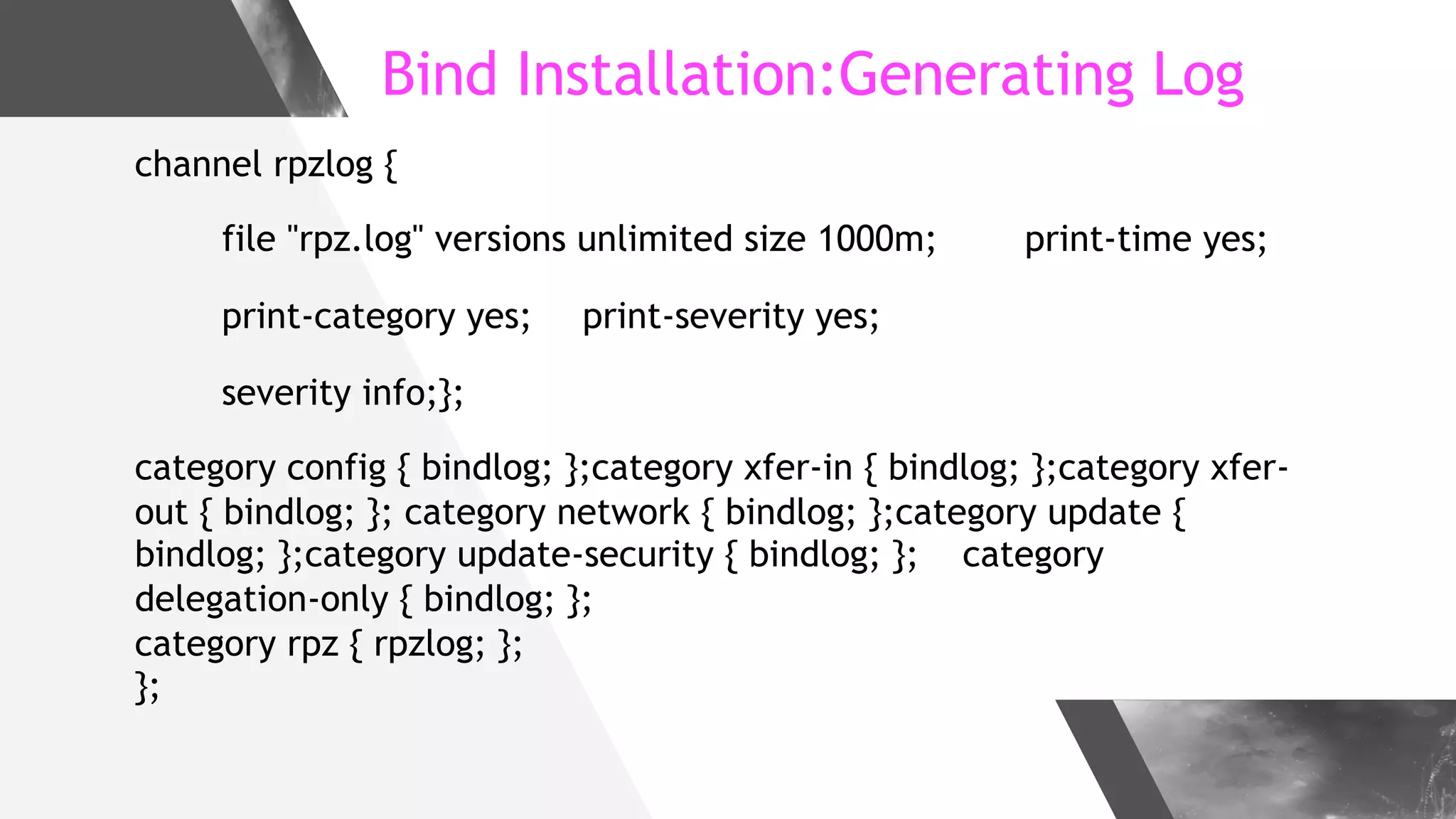 Bind Installation:Generating Log

channel rpzlog {

file "rpz.log" versions unlimited size 1000m; print-time yes;

print-category yes; print-severity yes;

severity info;};

category config { bindlog; };category xfer-in { bindlog; };category xfer-out { bindlog; }; category network { bindlog; };category update { bindlog; };category update-security { bindlog; }; category delegation-only { bindlog; };
category rpz { rpzlog; };
};